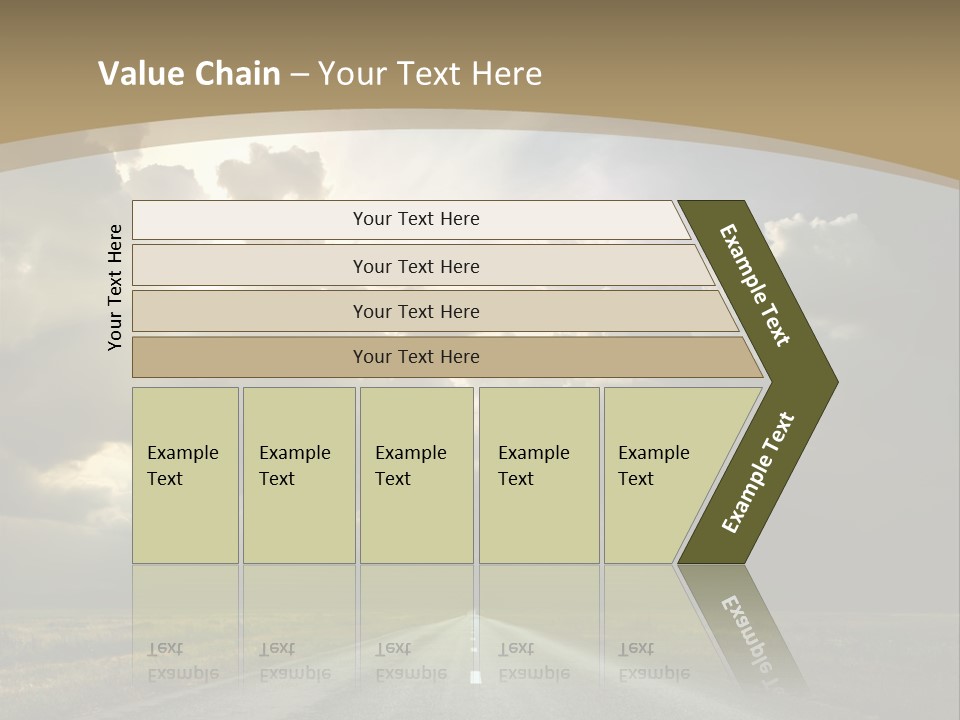 Value Chain – Your Text Here

Your Text Here

Your Text Here

Your Text Here

Your Text Here

Your Text Here

Example Text

Example Text

Example Text

Example Text

Example Text

Example Text

Example Text